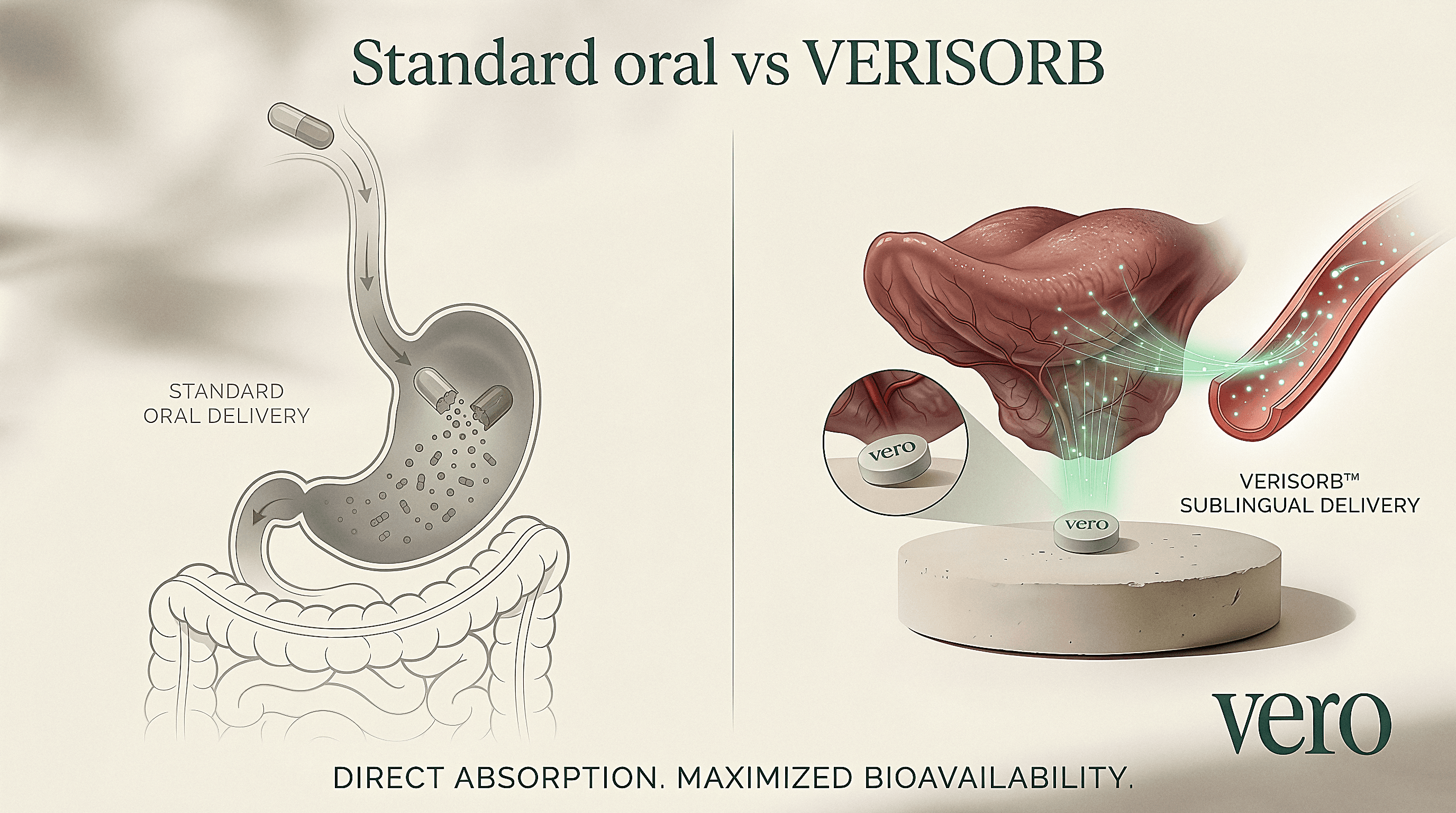 Standard oral vs VERISORB

STANDARD ORAL DELIVERY

vero

vero

VERISORB™ SUBLINGUAL DELIVERY

vero

DIRECT ABSORPTION. MAXIMIZED BIOAVAILABILITY.